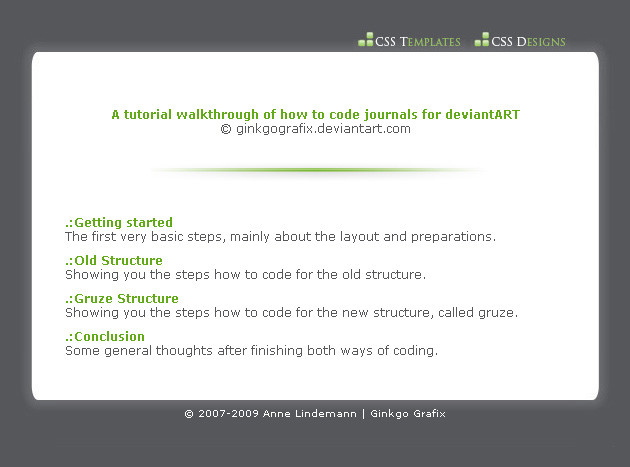 CSS TEMPLATES CSS DESIGNS

A tutorial walkthrough of how to code journals for deviantART
© ginkgografix.deviantart.com

.:Getting started
The first very basic steps, mainly about the layout and preparations.

.:Old Structure
Showing you the steps how to code for the old structure.

.:Gruze Structure
Showing you the steps how to code for the new structure, called gruze.

.:Conclusion
Some general thoughts after finishing both ways of coding.

© 2007-2009 Anne Lindemann | Ginkgo Grafix